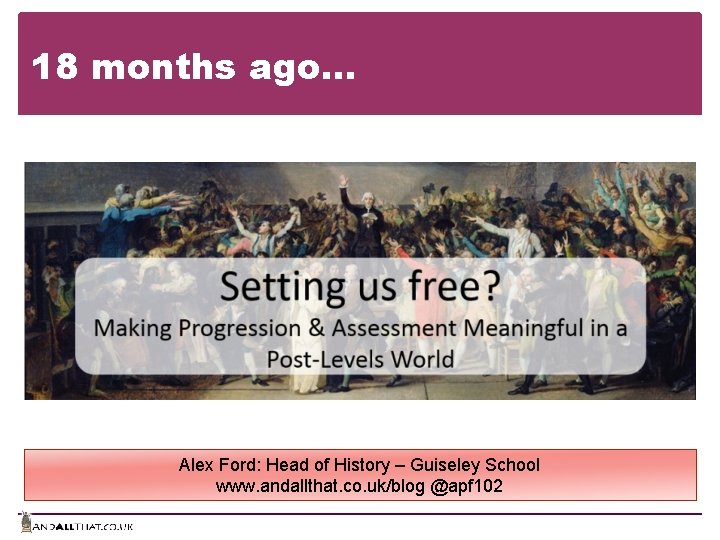 18 months ago...

Setting us free?
Making Progression & Assessment Meaningful in a Post-Levels World

Alex Ford: Head of History – Guiseley School
www.andallthat.co.uk/blog @apf102

ANDALLTHAT.CO.UK